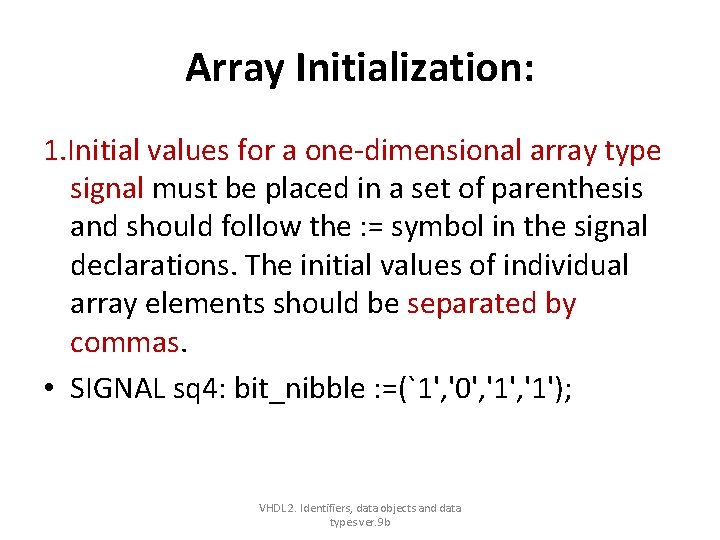 Array Initialization:

1.Initial values for a one-dimensional array type signal must be placed in a set of parenthesis and should follow the := symbol in the signal declarations. The initial values of individual array elements should be separated by commas.

• SIGNAL sq4: bit_nibble :=(`1','0','1','1');

VHDL2. Identifiers, data objects and data types ver.9b